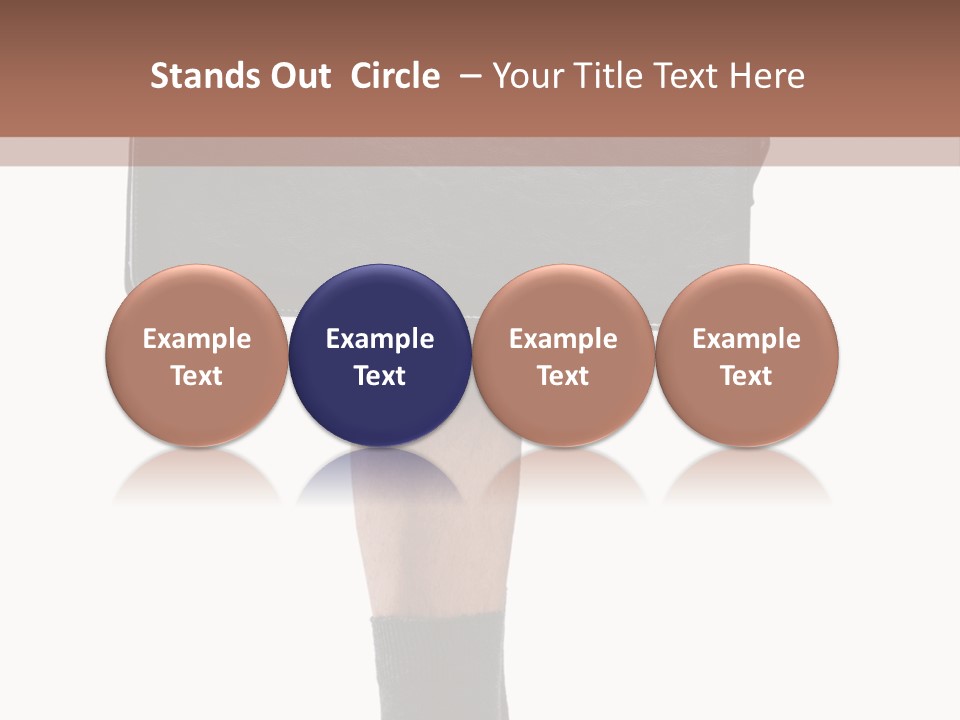 Stands Out Circle – Your Title Text Here

Example Text

Example Text

Example Text

Example Text